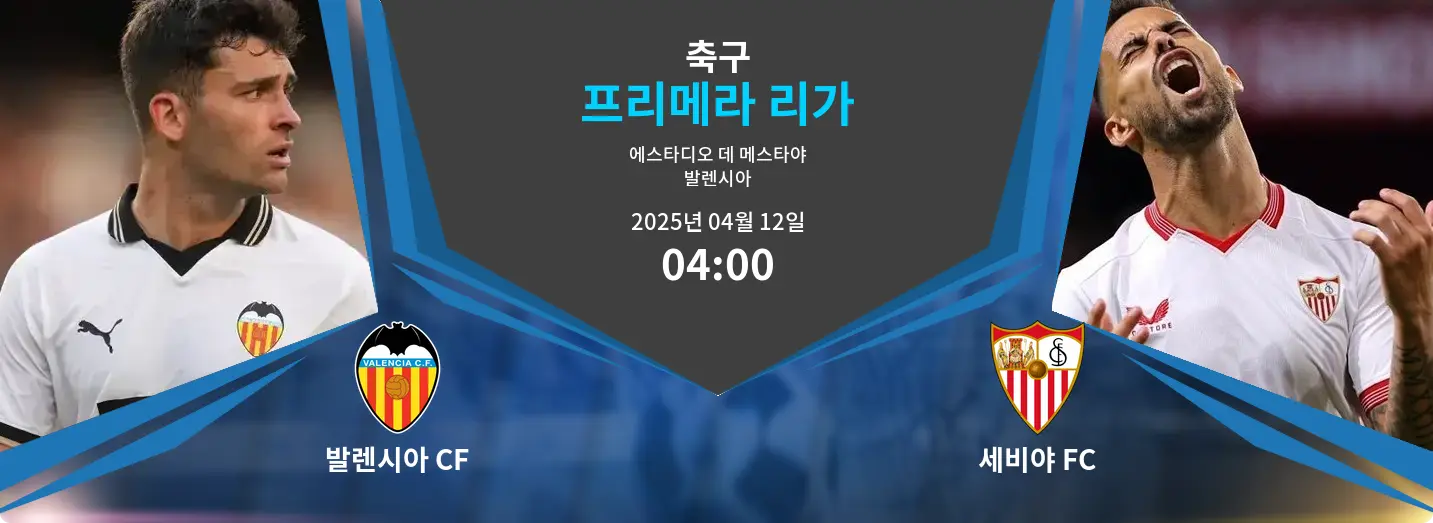 축구
프리메라 리가
에스타디오 데 메스타야
발렌시아
2025년 04월 12일
04:00

VALENCIA C.F.

발렌시아 CF

세비야 FC